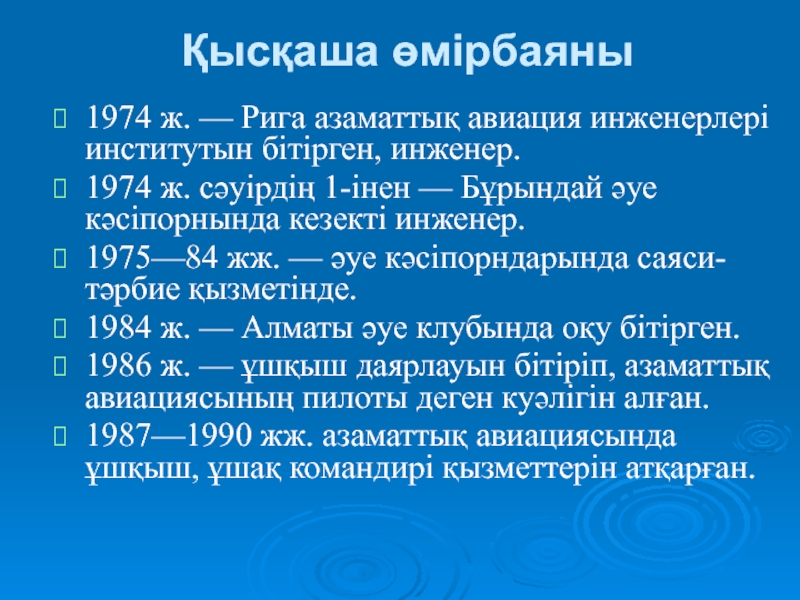 Қысқаша өмірбаяны

1974 ж. — Рига азаматтық авиация инженерлері институтын бітірген, инженер.

1974 ж. сәуірдің 1-інен — Бұрындай әуе кәсіпорнында кезекті инженер.

1975—84 жж. — әуе кәсіпорндарында саяси-тәрбие қызметінде.

1984 ж. — Алматы әуе клубында оқу бітірген.

1986 ж. — ұшқыш даярлауын бітіріп, азаматтық авиациясының пилоты деген куәлігін алған.

1987—1990 жж. азаматтық авиациясында ұшқыш, ұшақ командирі қызметтерін атқарған.